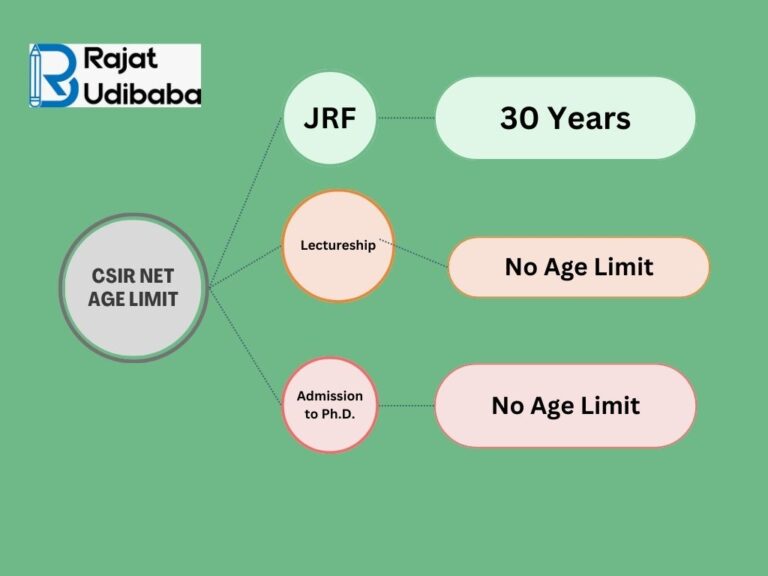 Rajat
Udibaba

CSIR NET AGE LIMIT

JRF

30 Years

Lectureship

No Age Limit

Admission to Ph.D.

No Age Limit